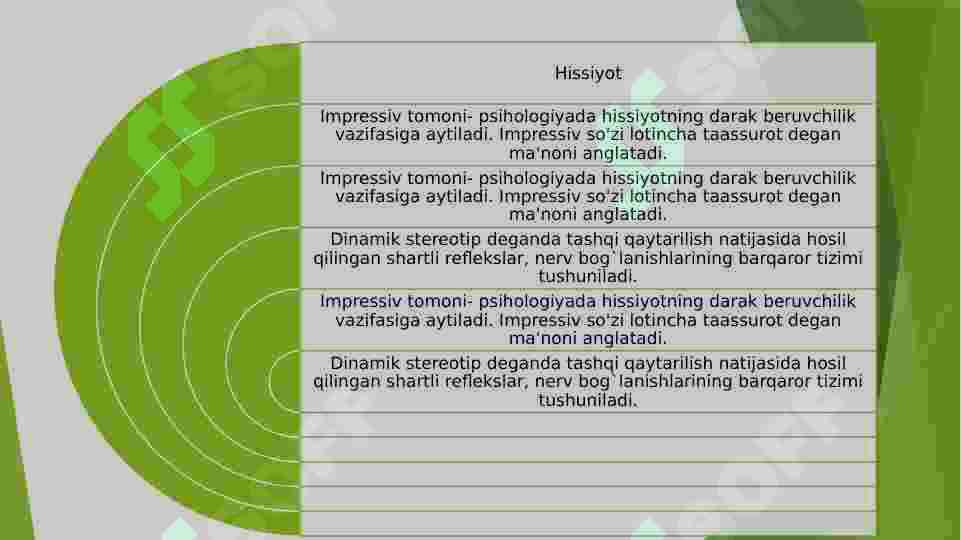 Hissiyot

Impressiv tomoni- psihologiyada hissiyotning darak beruvchilik vazifasiga aytiladi. Impressiv so'zi lotincha taassurot degan ma'noni anglatadi.

Impressiv tomoni- psihologiyada hissiyotning darak beruvchilik vazifasiga aytiladi. Impressiv so'zi lotincha taassurot degan ma'noni anglatadi.

Dinamik stereotip deganda tashqi qaytarilish natijasida hosil qilingan shartli reflekslar, nerv bog`lanishlarining barqaror tizimi tushuniladi.

Impressiv tomoni- psihologiyada hissiyotning darak beruvchilik vazifasiga aytiladi. Impressiv so'zi lotincha taassurot degan ma'noni anglatadi.

Dinamik stereotip deganda tashqi qaytarilish natijasida hosil qilingan shartli reflekslar, nerv bog`lanishlarining barqaror tizimi tushuniladi.